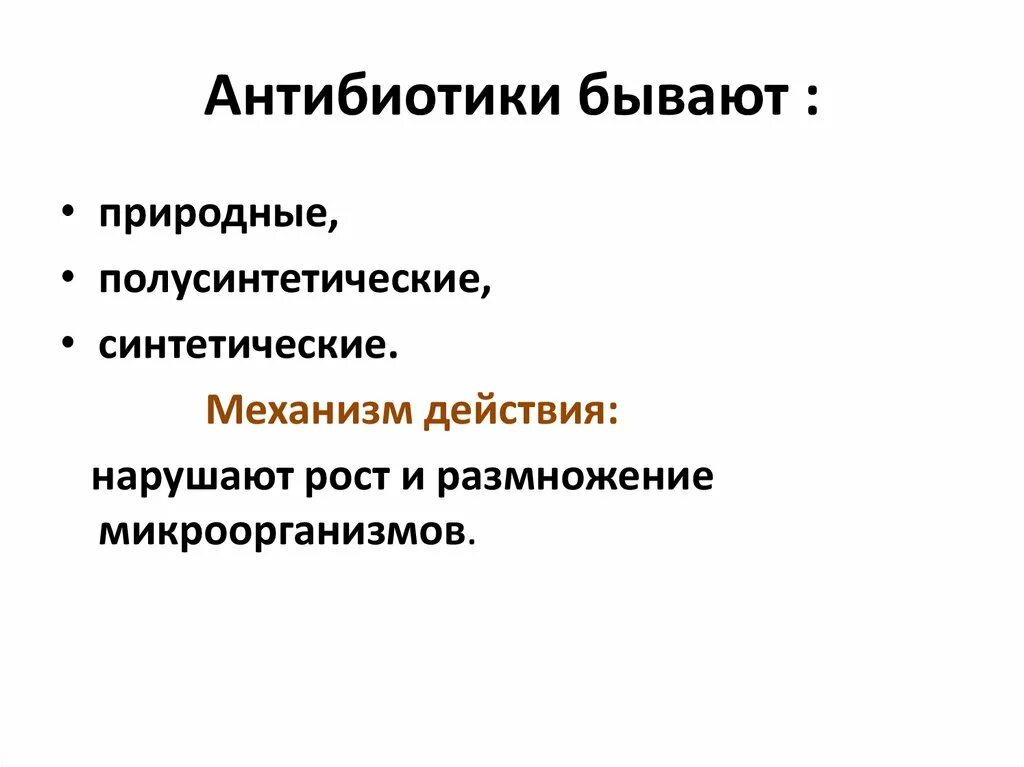 Антибиотики бывают :

• природные,
• полусинтетические,
• синтетические.

Механизм действия:

нарушают рост и размножение микроорганизмов.